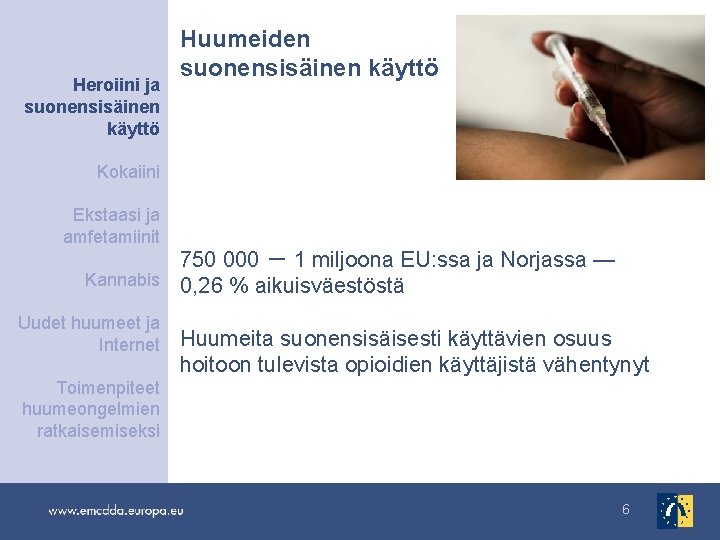 Heroiini ja suonensisäinen käyttö

Kokaiini

Ekstaasi ja amfetamiinit

Kannabis

Uudet huumeet ja Internet

Toimenpiteet huumeongelmien ratkaisemiseksi

Huumeiden suonensisäinen käyttö

750 000 – 1 miljoona EU:ssa ja Norjassa — 0,26 % aikuisväestöstä

Huumeita suonensisäisesti käyttävien osuus hoitoon tulevista opioidien käyttäjistä vähentynyt

www.emcdda.europa.eu

6